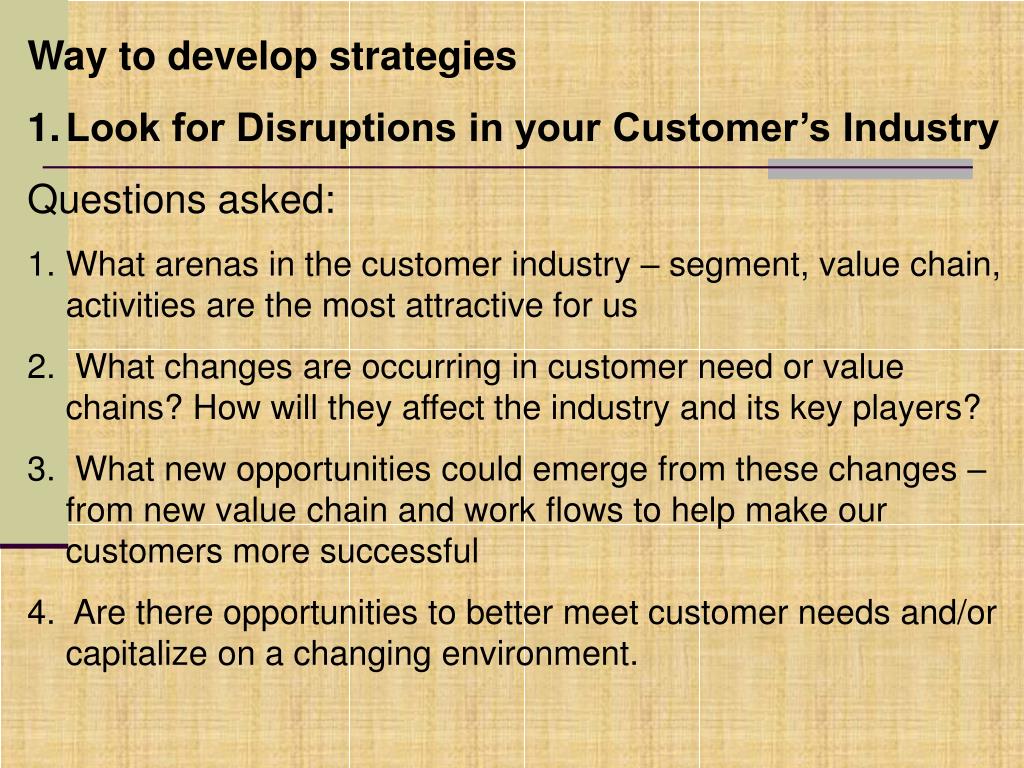 Way to develop strategies

1. Look for Disruptions in your Customer’s Industry

Questions asked:

1. What arenas in the customer industry – segment, value chain, activities are the most attractive for us

2. What changes are occurring in customer need or value chains? How will they affect the industry and its key players?

3. What new opportunities could emerge from these changes – from new value chain and work flows to help make our customers more successful

4. Are there opportunities to better meet customer needs and/or capitalize on a changing environment.